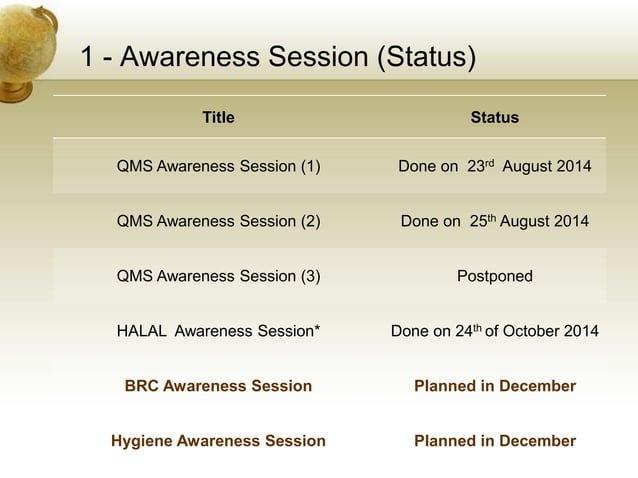 1 - Awareness Session (Status)

| Title | Status |
|---|---|
| QMS Awareness Session (1) | Done on 23$^{rd}$ August 2014 |
| QMS Awareness Session (2) | Done on 25$^{th}$ August 2014 |
| QMS Awareness Session (3) | Postponed |
| HALAL Awareness Session* | Done on 24$^{th}$ of October 2014 |
| BRC Awareness Session | Planned in December |
| Hygiene Awareness Session | Planned in December |